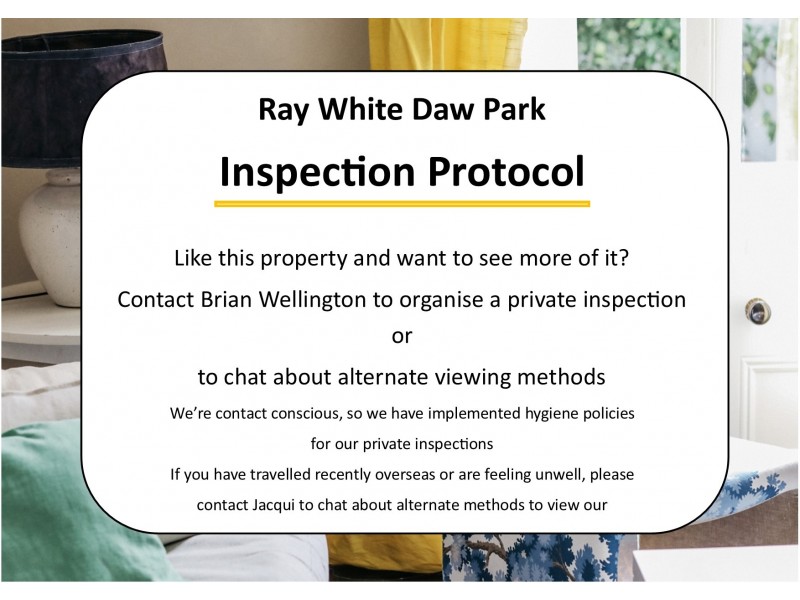 Ray White Daw Park

Inspection Protocol

Like this property and want to see more of it?

Contact Brian Wellington to organise a private inspection

or

to chat about alternate viewing methods

We're contact conscious, so we have implemented hygiene policies for our private inspections

If you have travelled recently overseas or are feeling unwell, please contact Jacqui to chat about alternate methods to view our